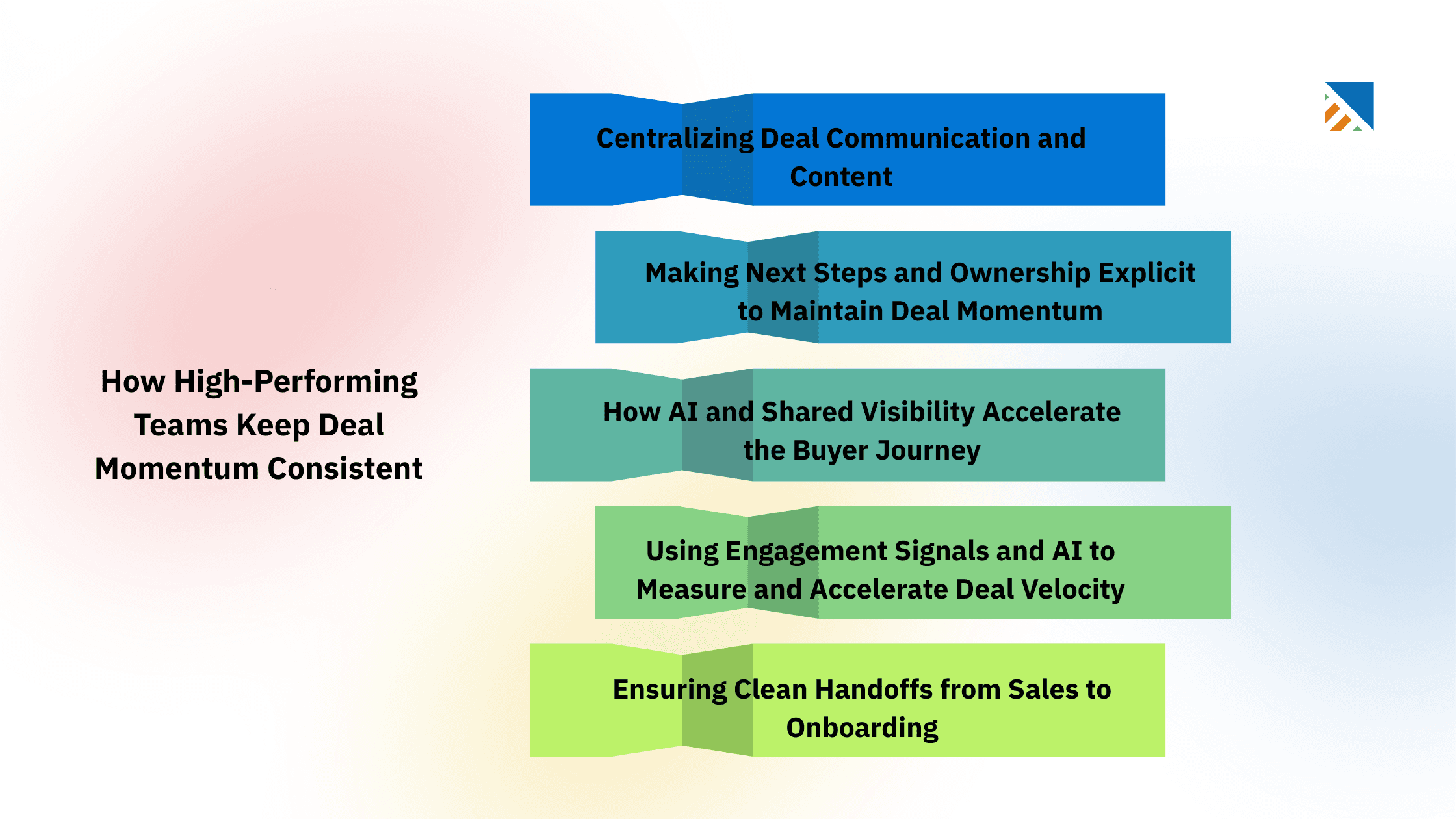 How High-Performing Teams Keep Deal Momentum Consistent

Centralizing Deal Communication and Content

Making Next Steps and Ownership Explicit to Maintain Deal Momentum

How AI and Shared Visibility Accelerate the Buyer Journey

Using Engagement Signals and AI to Measure and Accelerate Deal Velocity

Ensuring Clean Handoffs from Sales to Onboarding